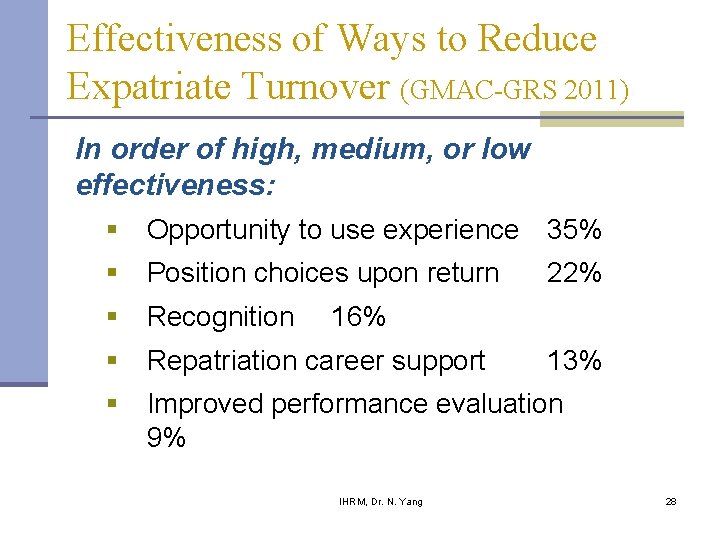 Effectiveness of Ways to Reduce Expatriate Turnover (GMAC-GRS 2011)

In order of high, medium, or low effectiveness:

- Opportunity to use experience 35%
- Position choices upon return 22%
- Recognition 16%
- Repatriation career support 13%
- Improved performance evaluation 9%

IHRM, Dr. N. Yang

28